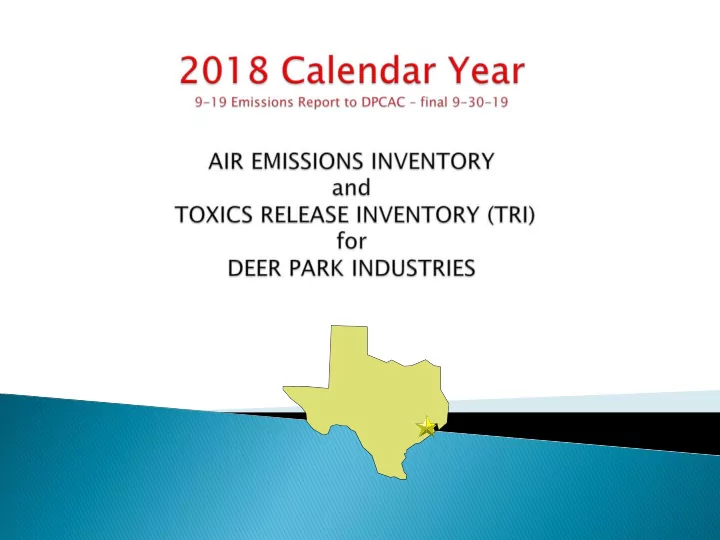 2018 Calendar Year
9-19 Emissions Report to DPCAC – final 9-30-19

AIR EMISSIONS INVENTORY
and
TOXICS RELEASE INVENTORY (TRI)
for
DEER PARK INDUSTRIES